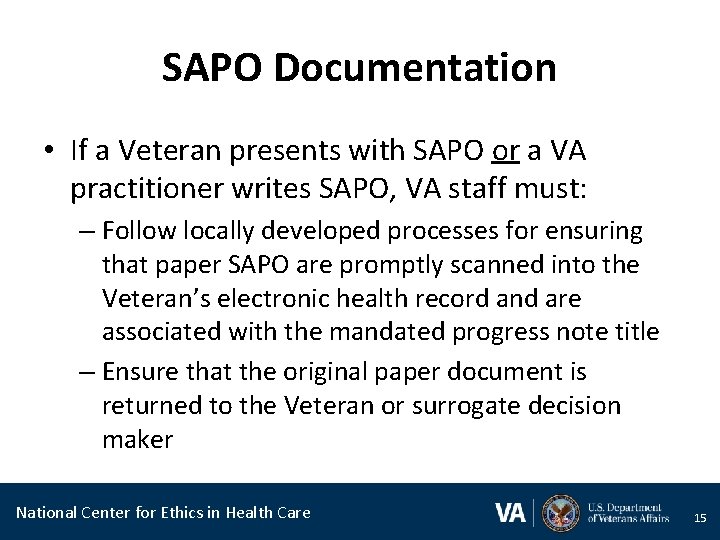 SAPO Documentation

• If a Veteran presents with SAPO or a VA practitioner writes SAPO, VA staff must:

– Follow locally developed processes for ensuring that paper SAPO are promptly scanned into the Veteran's electronic health record and are associated with the mandated progress note title

– Ensure that the original paper document is returned to the Veteran or surrogate decision maker

National Center for Ethics in Health Care

VA U.S. Department of Veterans Affairs

15